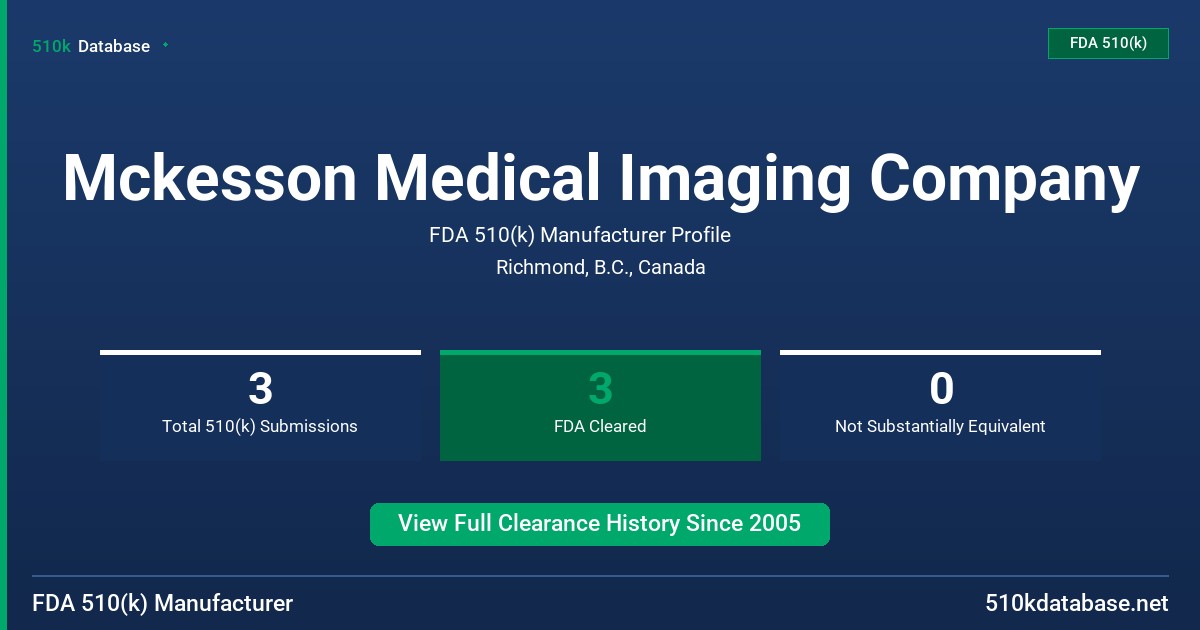 510k Database

FDA 510(k)

Mckesson Medical Imaging Company

FDA 510(k) Manufacturer Profile

Richmond, B.C., Canada

3
Total 510(k) Submissions

3
FDA Cleared

0
Not Substantially Equivalent

View Full Clearance History Since 2005

FDA 510(k) Manufacturer

510kdatabase.net